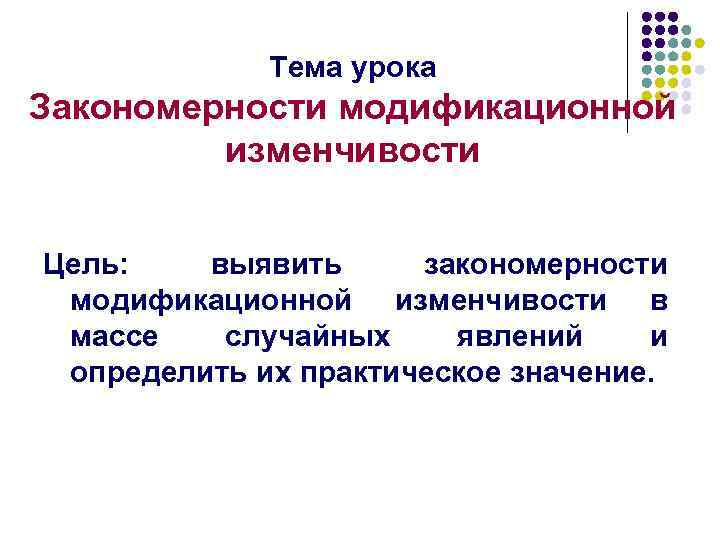 Тема урока
Закономерности модификационной изменчивости

Цель: выявить закономерности модификационной изменчивости в массе случайных явлений и определить их практическое значение.